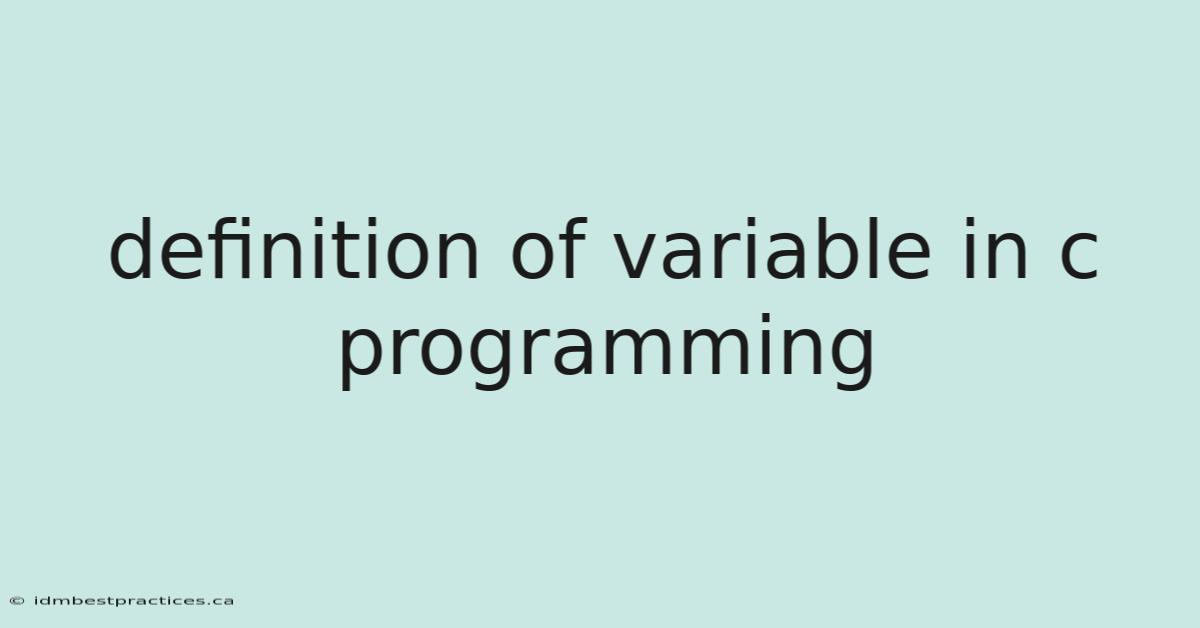 definition of variable in c programming

© idmbestpractices.ca